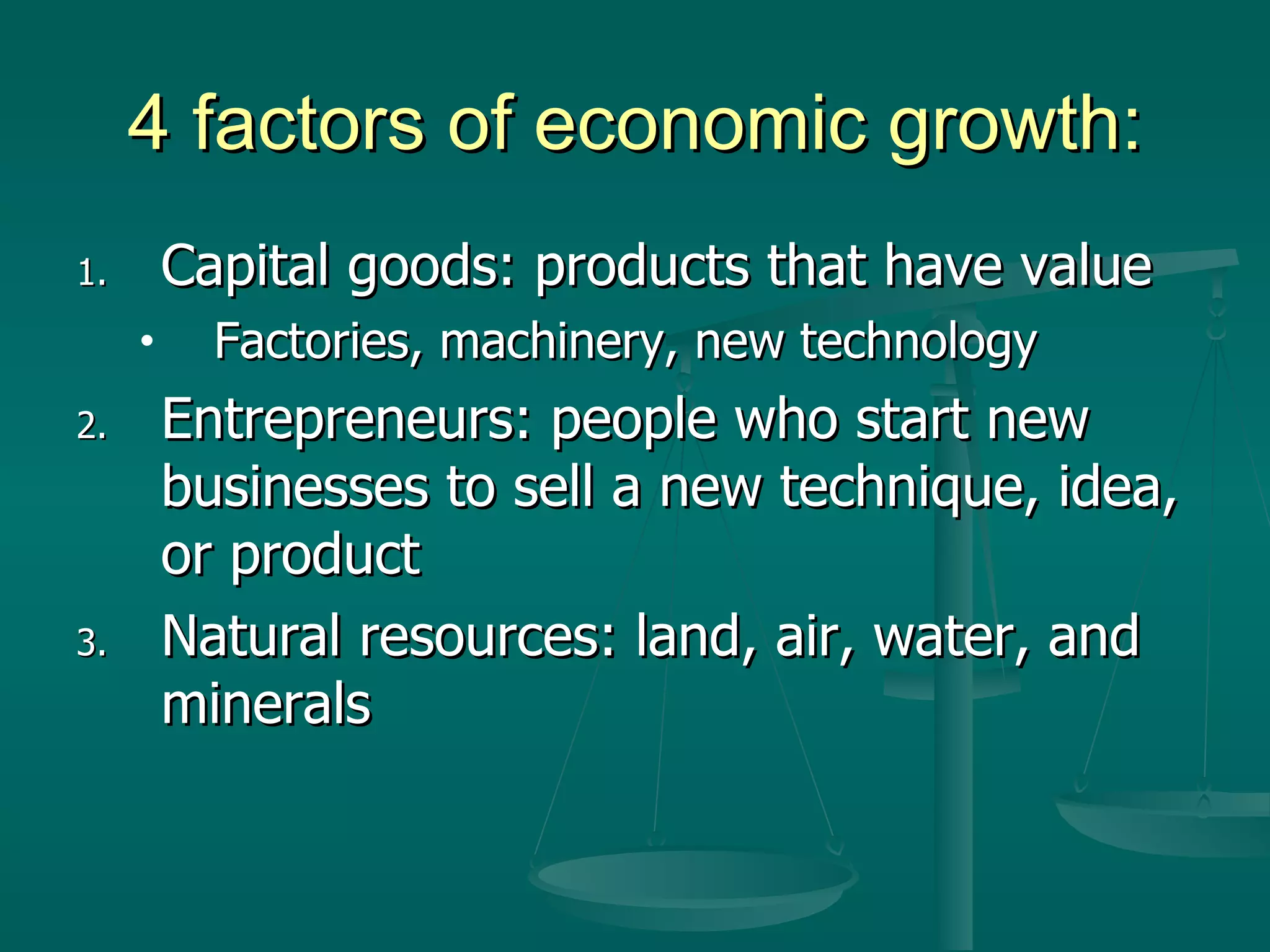 4 factors of economic growth:

1. Capital goods: products that have value
• Factories, machinery, new technology
2. Entrepreneurs: people who start new businesses to sell a new technique, idea, or product
3. Natural resources: land, air, water, and minerals